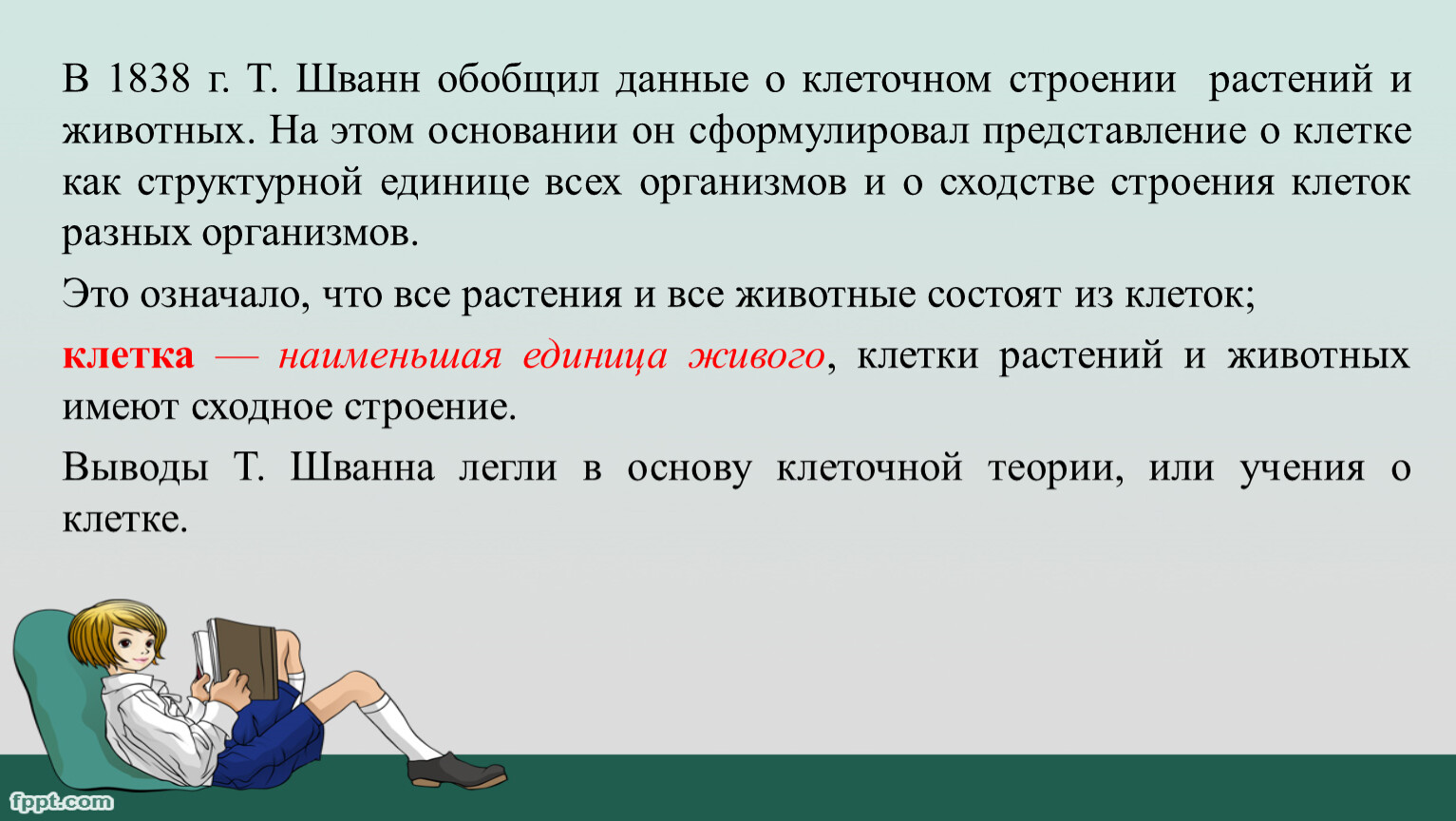 В 1838 г. Т. Шванн обобщил данные о клеточном строении растений и животных. На этом основании он сформулировал представление о клетке как структурной единице всех организмов и о сходстве строения клеток разных организмов.

Это означало, что все растения и все животные состоят из клеток;

клетка — наименьшая единица живого, клетки растений и животных имеют сходное строение.

Выводы Т. Шванна легли в основу клеточной теории, или учения о клетке.

fppt.com